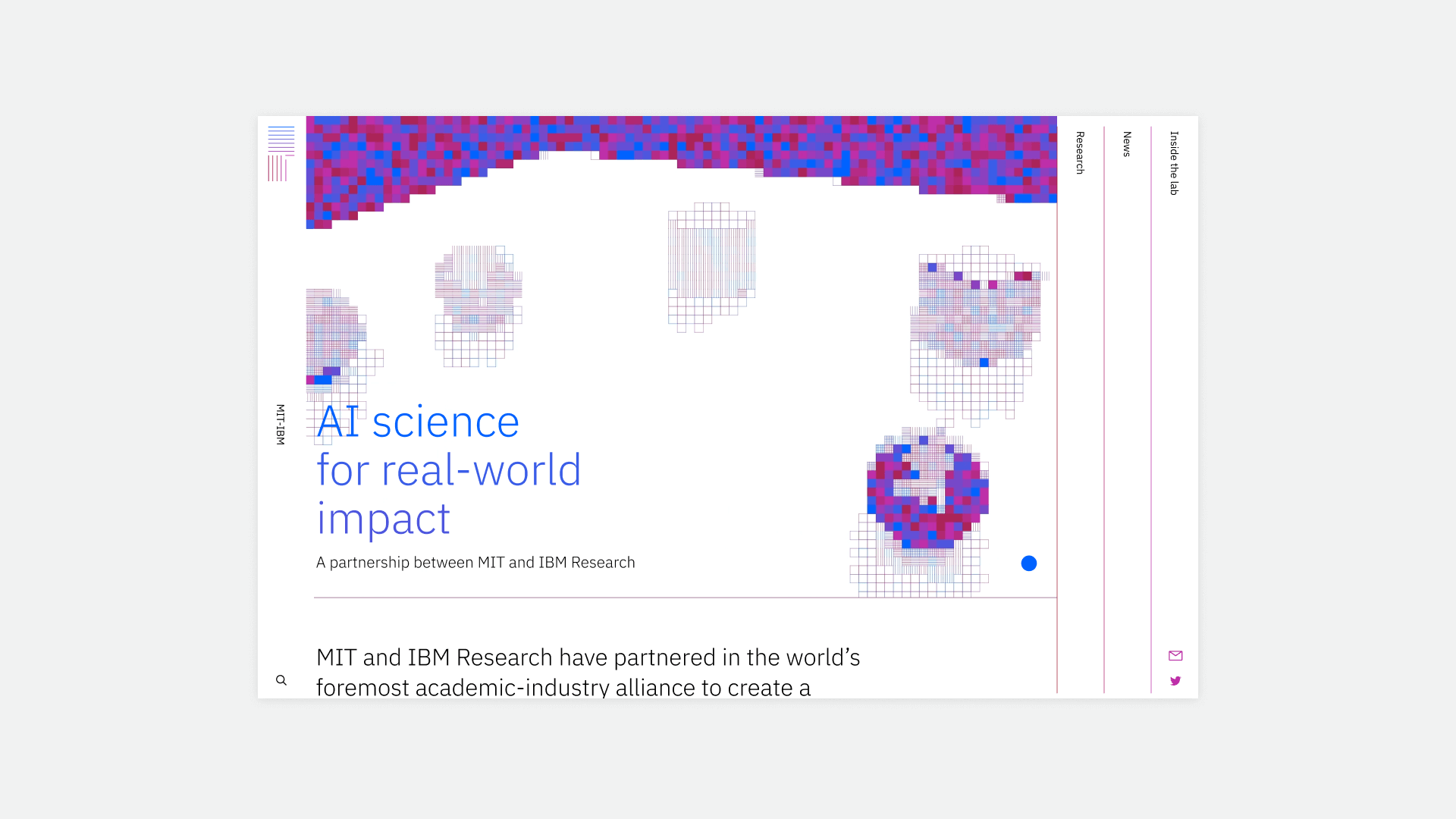 MIT-IBM

AI science for real-world impact

A partnership between MIT and IBM Research

MIT and IBM Research have partnered in the world's foremost academic-industry alliance to create a

Research

News

Inside the lab